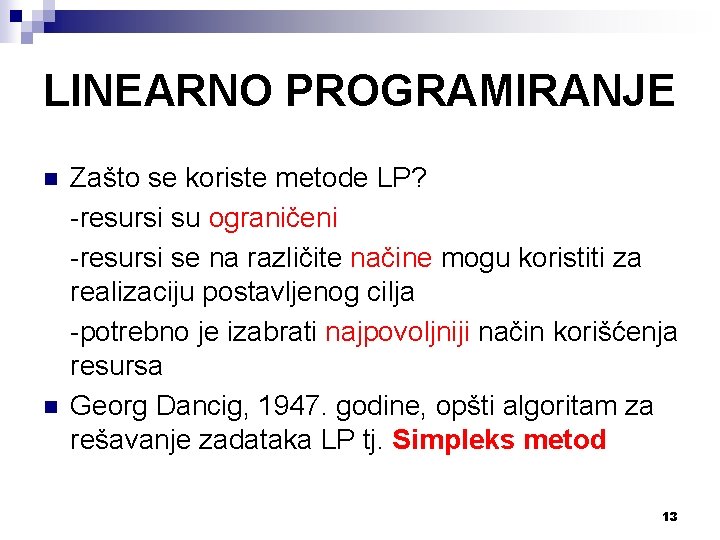 LINEARNO PROGRAMIRANJE

Zašto se koriste metode LP?

-resursi su ograničeni

-resursi se na različite načine mogu koristiti za realizaciju postavljenog cilja

-potrebno je izabrati najpovoljniji način korišćenja resursa

Georg Dancig, 1947. godine, opšti algoritam za rešavanje zadataka LP tj. Simpleks metod

13